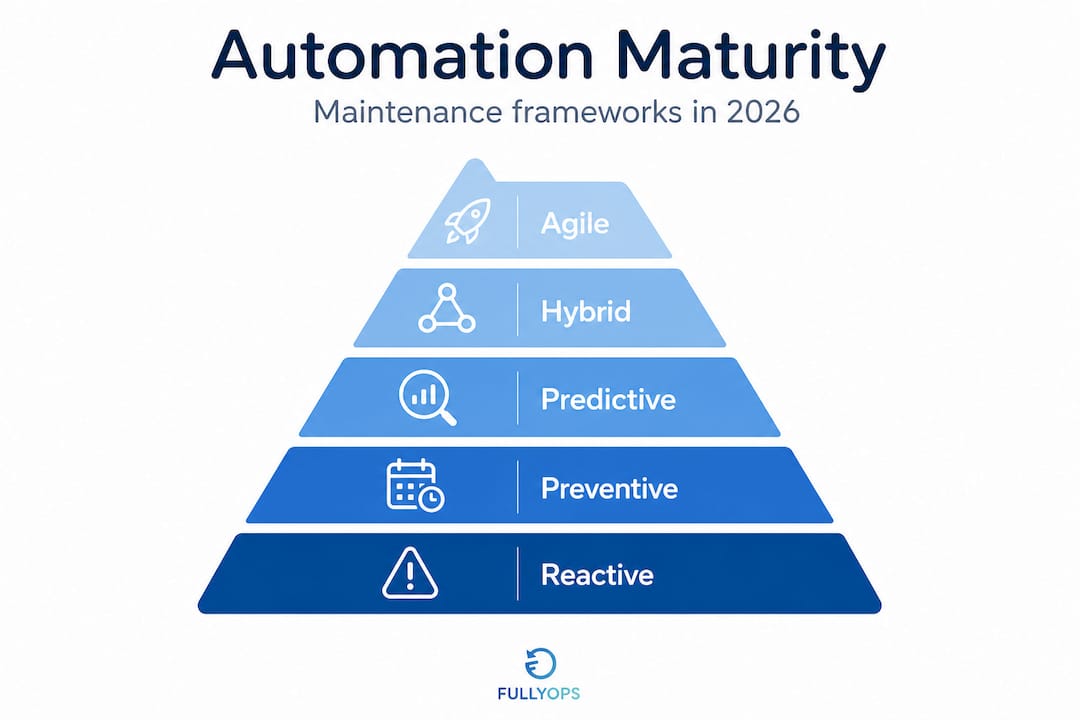 Automation Maturity

Maintenance frameworks in 2026

Agile

Hybrid

Predictive

Preventive

Reactive

FULLYOPS